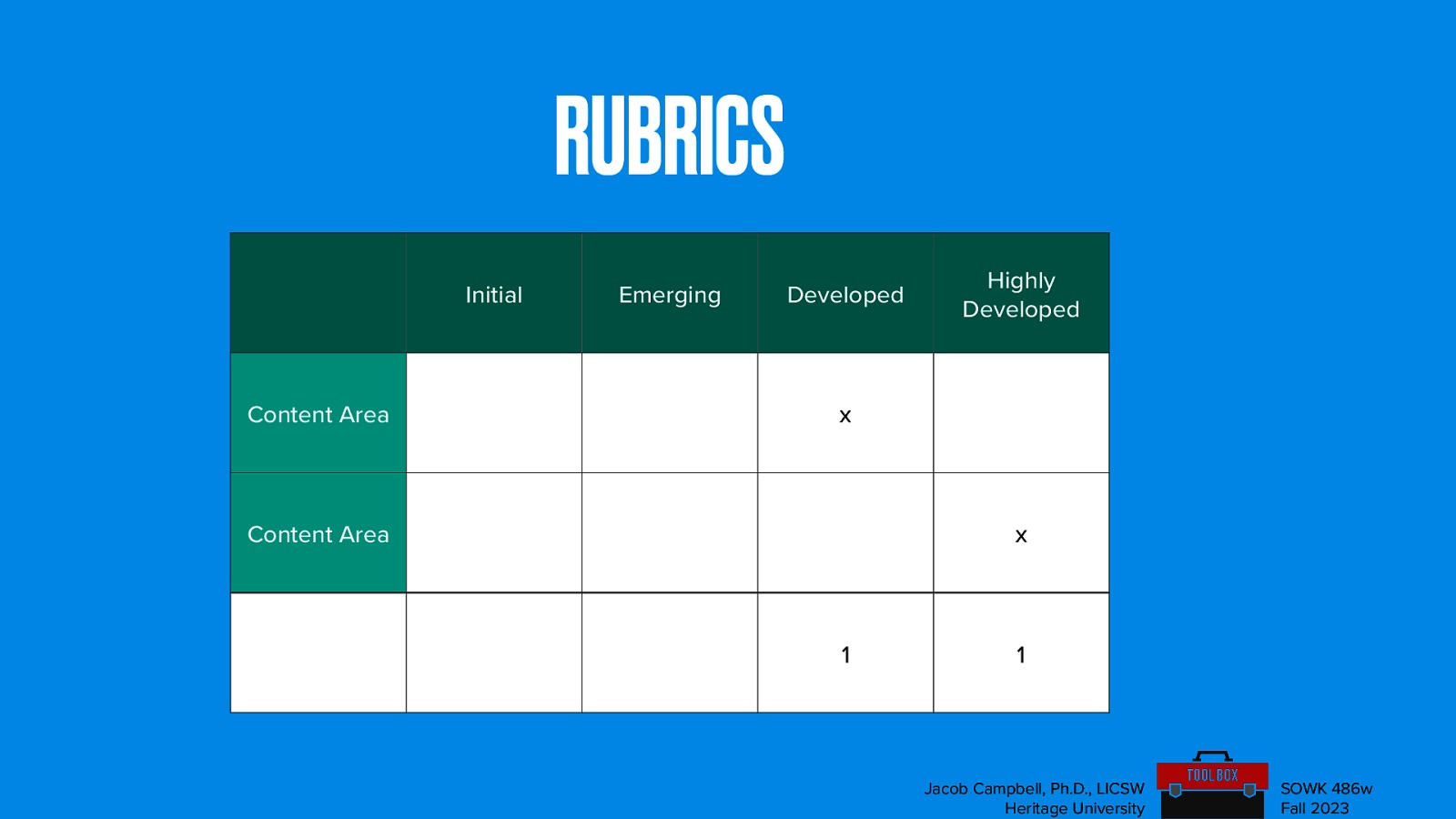 RUBRICS

| | Initial | Emerging | Developed | Highly Developed |
|---|---|---|---|---|
| Content Area | | | x | |
| Content Area | | | | x |
| | | | 1 | 1 |

Jacob Campbell, Ph.D., LICSW
Heritage University

TOOL BOX

SOWK 486w
Fall 2023